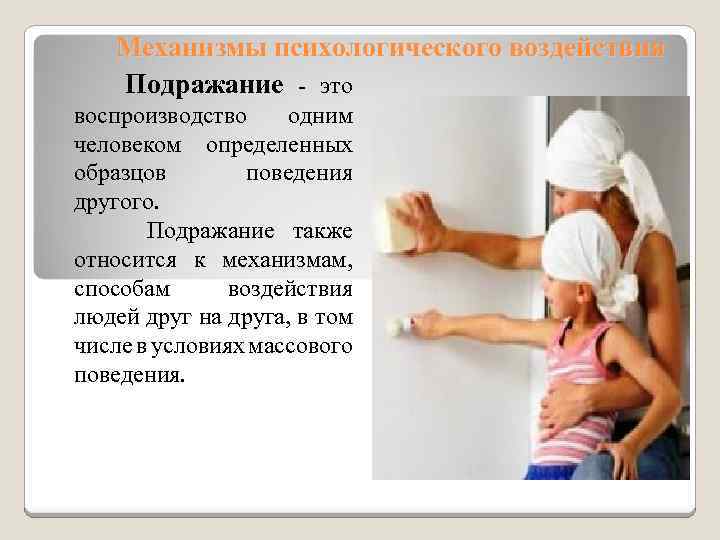 Механизмы психологического воздействия

Подражание - это воспроизводство одним человеком определенных образцов поведения другого.

Подражание также относится к механизмам, способам воздействия людей друг на друга, в том числе в условиях массового поведения.